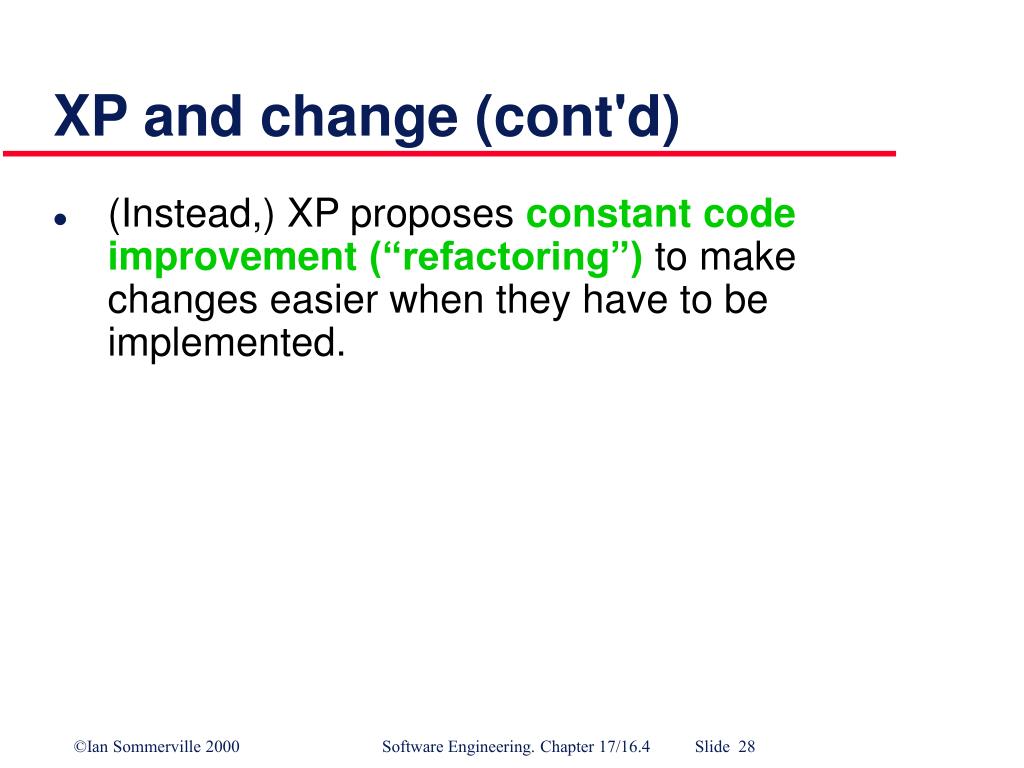 XP and change (cont'd)

● (Instead,) XP proposes constant code improvement (“refactoring”) to make changes easier when they have to be implemented.

©Ian Sommerville 2000 Software Engineering. Chapter 17/16.4 Slide 28